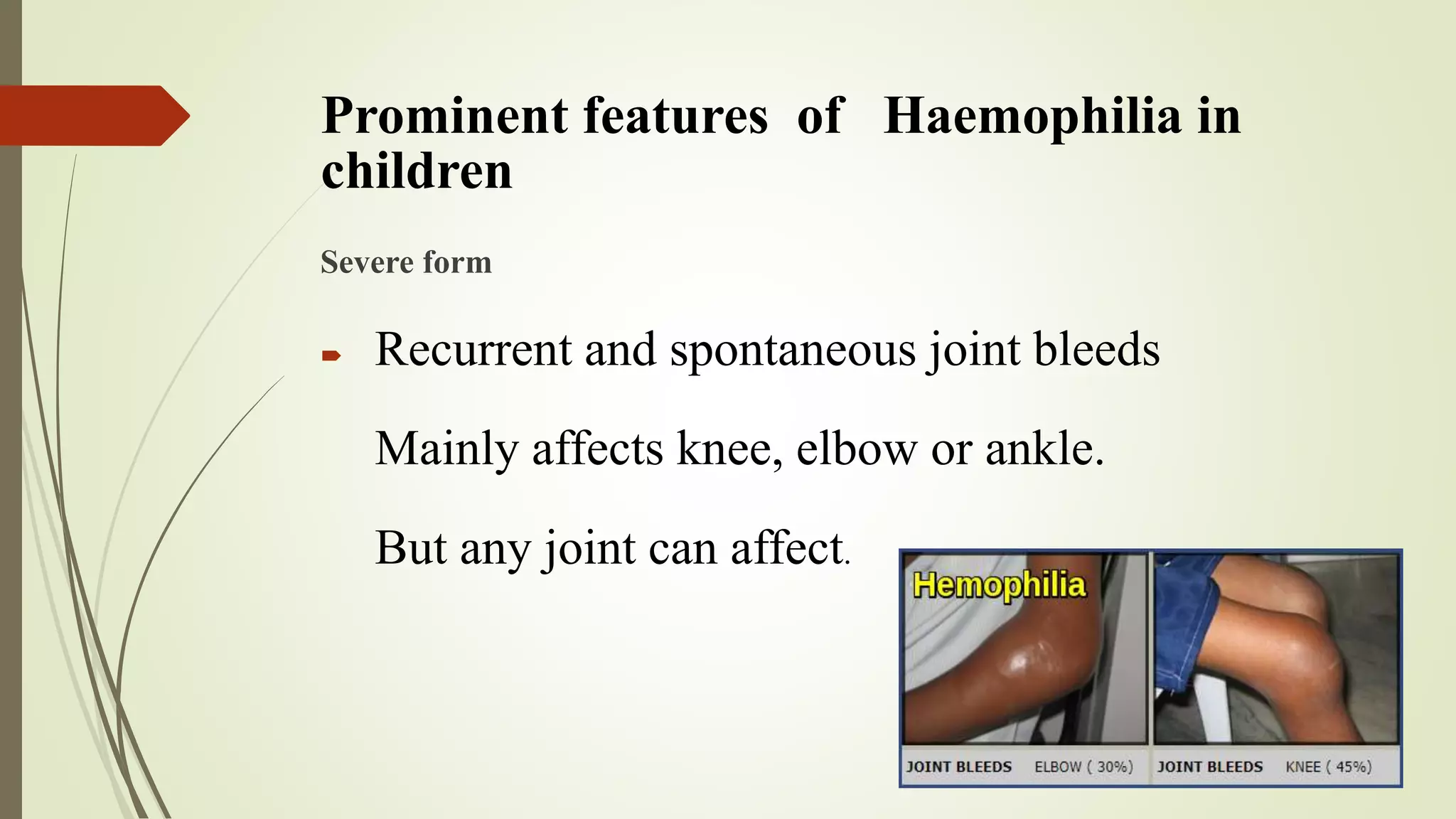 Prominent features of Haemophilia in children

Severe form

Recurrent and spontaneous joint bleeds

Mainly affects knee, elbow or ankle.

But any joint can affect.

Hemophilia

JOINT BLEEDS ELBOW ( 30%)

JOINT BLEEDS KNEE ( 45%)